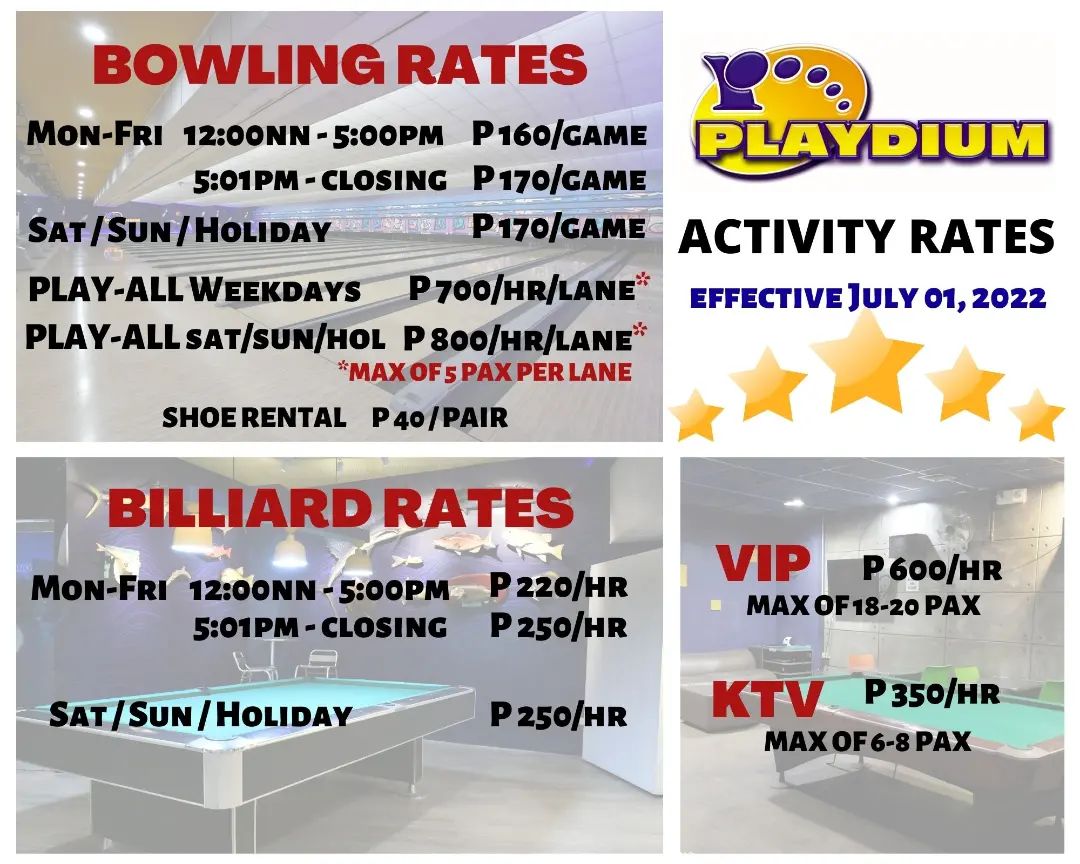 BOWLING RATES

MON-FRI 12:00NN - 5:00PM P 160/GAME
5:01PM - CLOSING P 170/GAME
SAT / SUN / HOLIDAY P 170/GAME
PLAY-ALL WEEKDAYS P 700/HR/LANE*
PLAY-ALL SAT/SUN/HOL P 800/HR/LANE*
*MAX OF 5 PAX PER LANE

SHOE RENTAL P 40 / PAIR

PLAYDIUM

ACTIVITY RATES

EFFECTIVE JULY 01, 2022

BILLIARD RATES

MON-FRI 12:00NN - 5:00PM P 220/HR
5:01PM - CLOSING P 250/HR

SAT / SUN / HOLIDAY P 250/HR

VIP P 600/HR
MAX OF 18-20 PAX

KTV P 350/HR
MAX OF 6-8 PAX